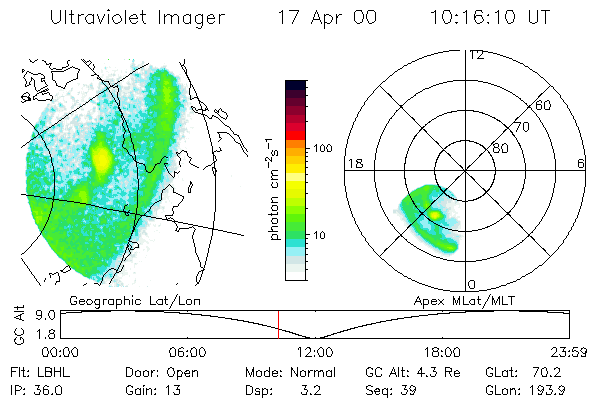 Ultraviolet Imager 17 Apr 00 10:16:10 UT

photon $cm^{-2}s^{-1}$
100
10

12
60
70
80
18
6
0

Geographic Lat/Lon
Apex MLat/MLT

GC Alt
9.0
1.8
00:00 06:00 12:00 18:00 23:59

Flt: LBHL Door: Open Mode: Normal GC Alt: 4.3 Re GLat: 70.2
IP: 36.0 Gain: 13 Dsp: 3.2 Seq: 39 GLon: 193.9